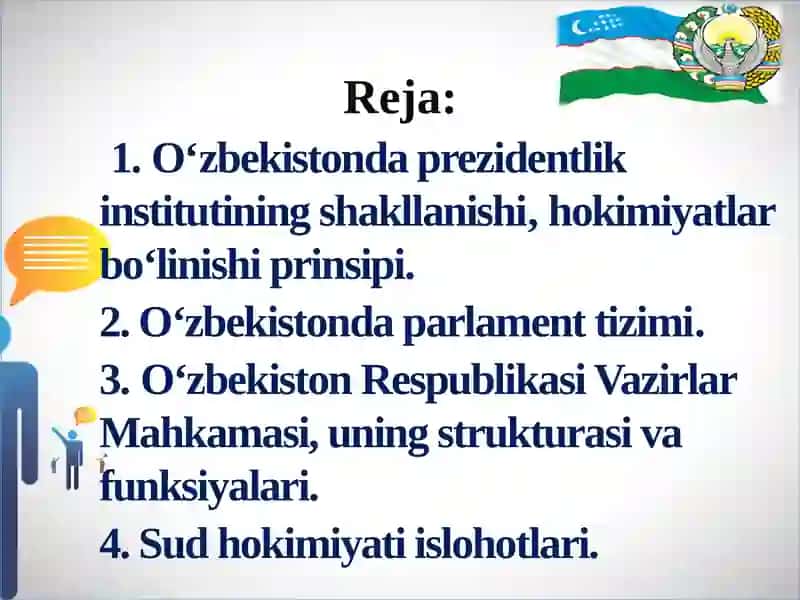 Reja:

1. O‘zbekistonda prezidentlik institutining shakllanishi, hokimiyatlar bo‘linishi prinsipi.

2. O‘zbekistonda parlament tizimi.

3. O‘zbekiston Respublikasi Vazirlar Mahkamasi, uning strukturasi va funksiyalari.

4. Sud hokimiyati islohotlari.